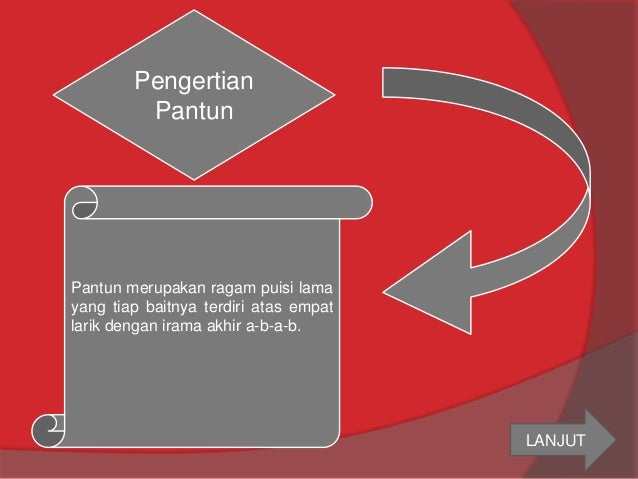 Pengertian Pantun

Pantun merupakan ragam puisi lama yang tiap baitnya terdiri atas empat larik dengan irama akhir a-b-a-b.

LANJUT